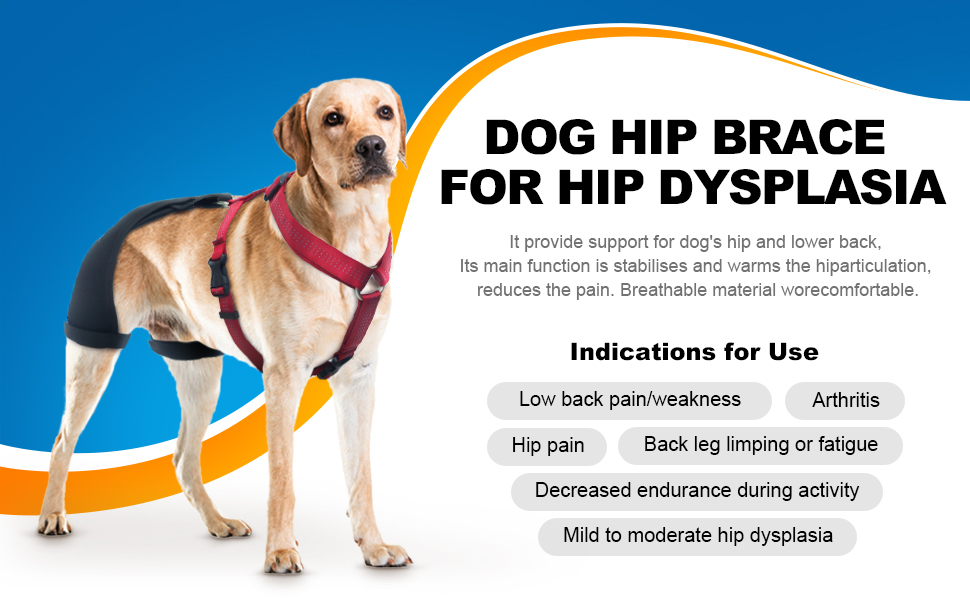 DOG HIP BRACE FOR HIP DYSPLASIA

It provide support for dog's hip and lower back, Its main function is stabilises and warms the hiparticulation, reduces the pain. Breathable material worecomfortable.

Indications for Use

Low back pain/weakness

Arthritis

Hip pain

Back leg limping or fatigue

Decreased endurance during activity

Mild to moderate hip dysplasia